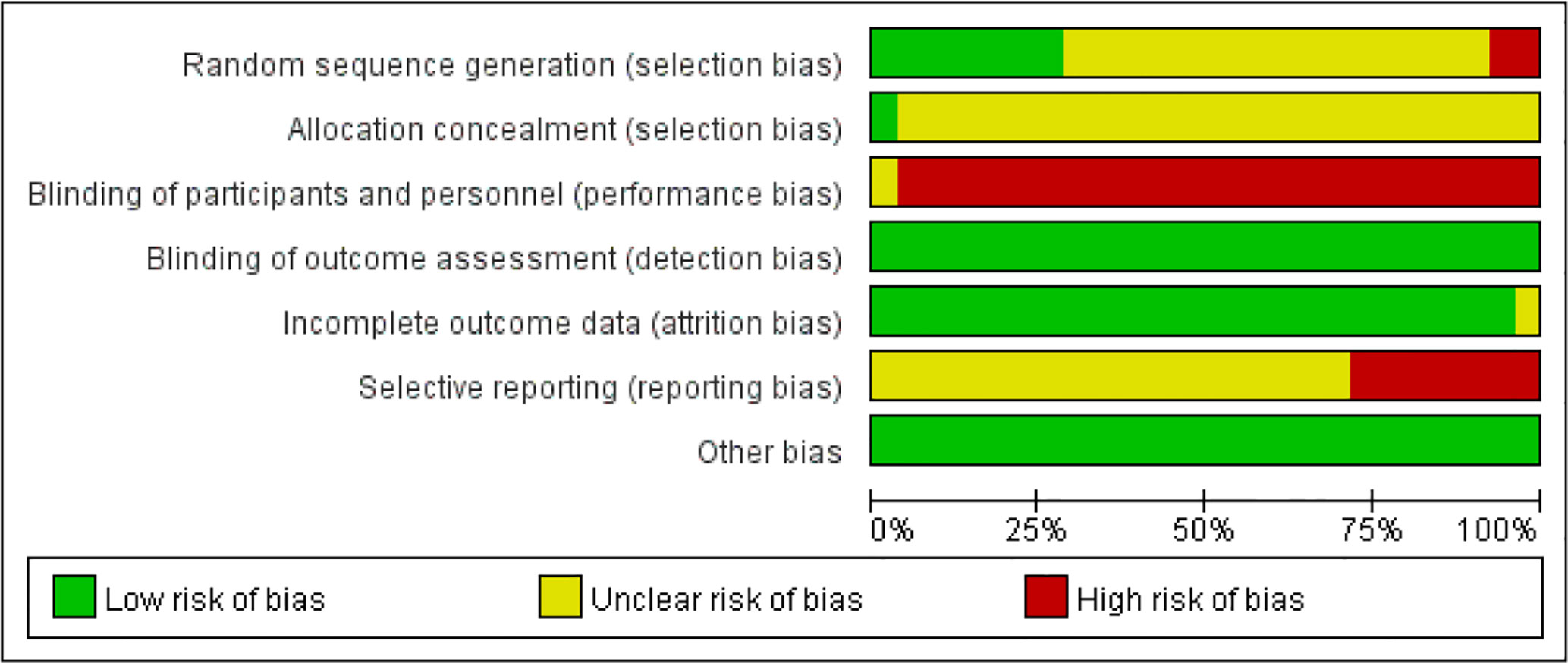 Random sequence generation (selection bias)
Allocation concealment (selection bias)
Blinding of participants and personnel (performance bias)
Blinding of outcome assessment (detection bias)
Incomplete outcome data (attrition bias)
Selective reporting (reporting bias)
Other bias

0% 25% 50% 75% 100%

Low risk of bias
Unclear risk of bias
High risk of bias